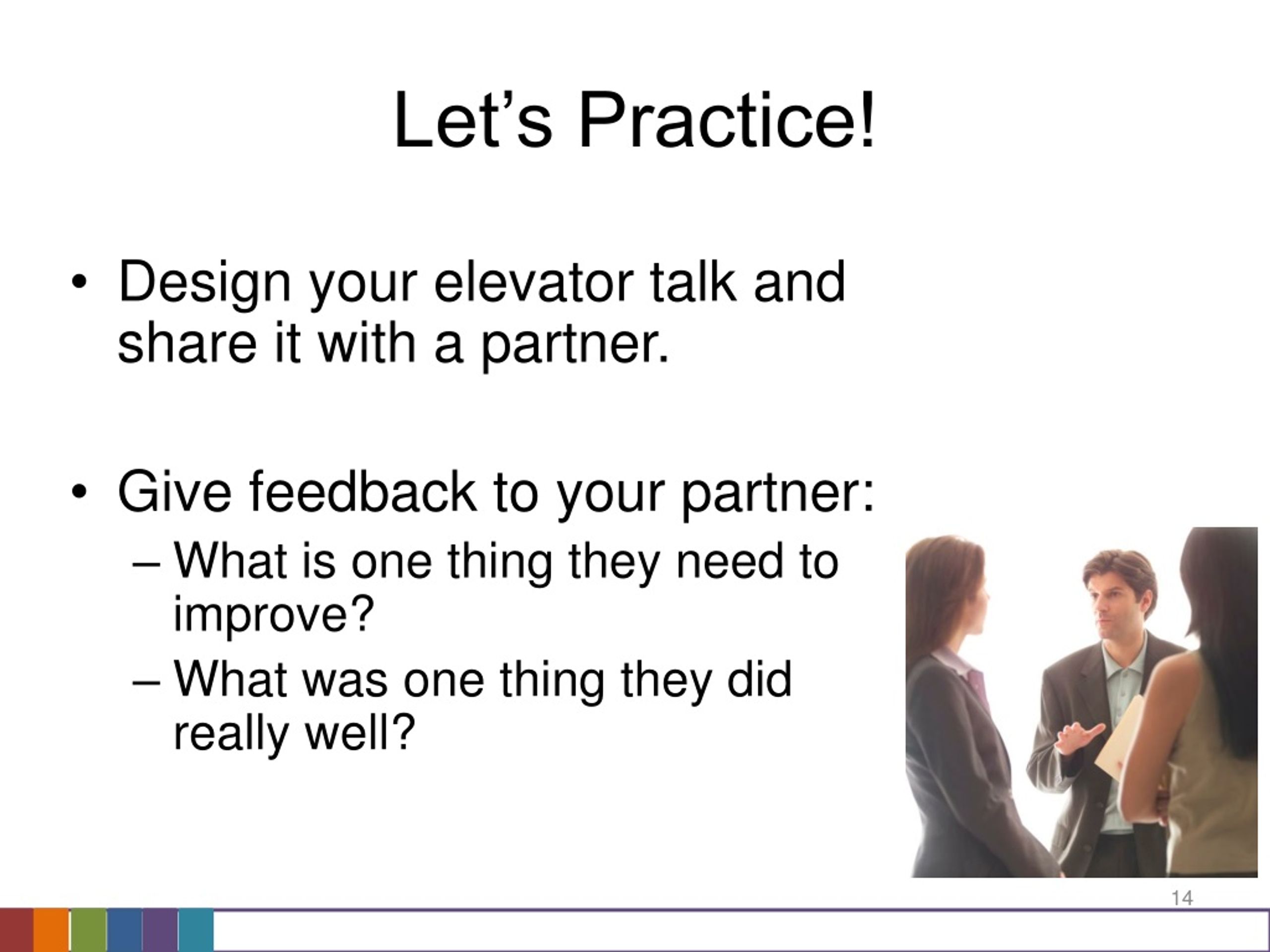 Let’s Practice!

• Design your elevator talk and share it with a partner.

• Give feedback to your partner:
– What is one thing they need to improve?
– What was one thing they did really well?

14